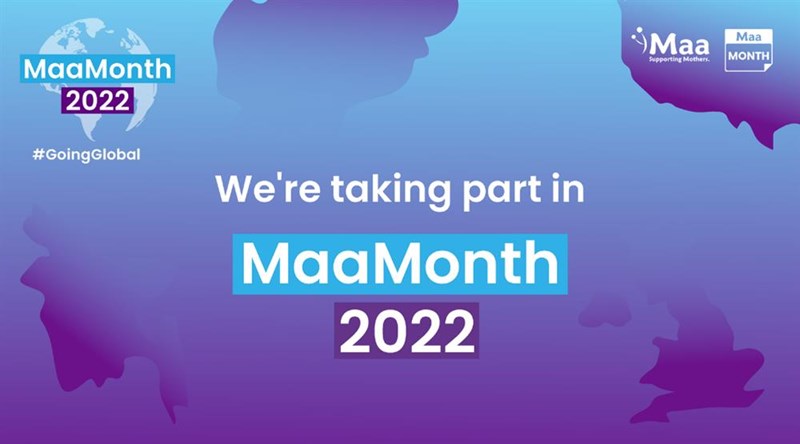 MaaMonth
2022
#GoingGlobal

Maa
Supporting Mothers.

Maa
MONTH

We're taking part in

MaaMonth
2022